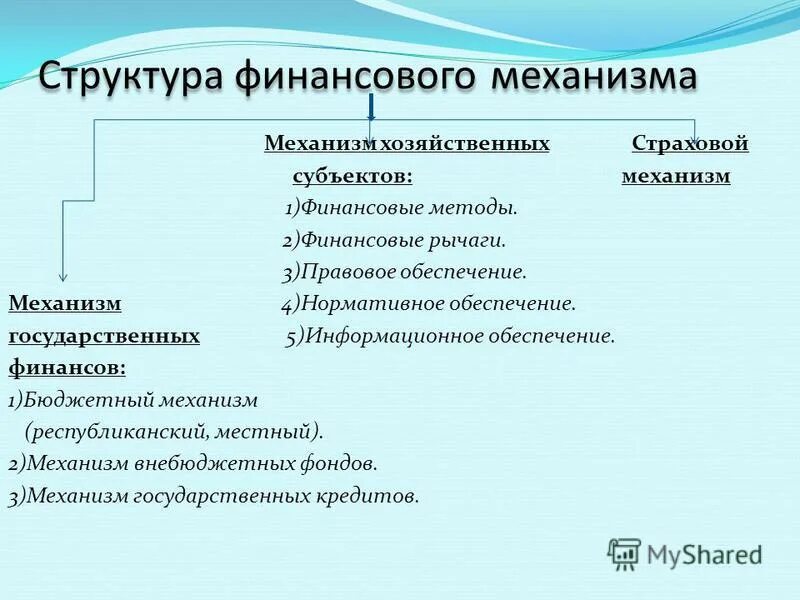 Структура финансового механизма

Механизм хозяйственных субъектов:
1)Финансовые методы.
2)Финансовые рычаги.
3)Правовое обеспечение.
4)Нормативное обеспечение.
5)Информационное обеспечение.

Страховой механизм

Механизм государственных финансов:
1)Бюджетный механизм (республиканский, местный).
2)Механизм внебюджетных фондов.
3)Механизм государственных кредитов.

MyShared